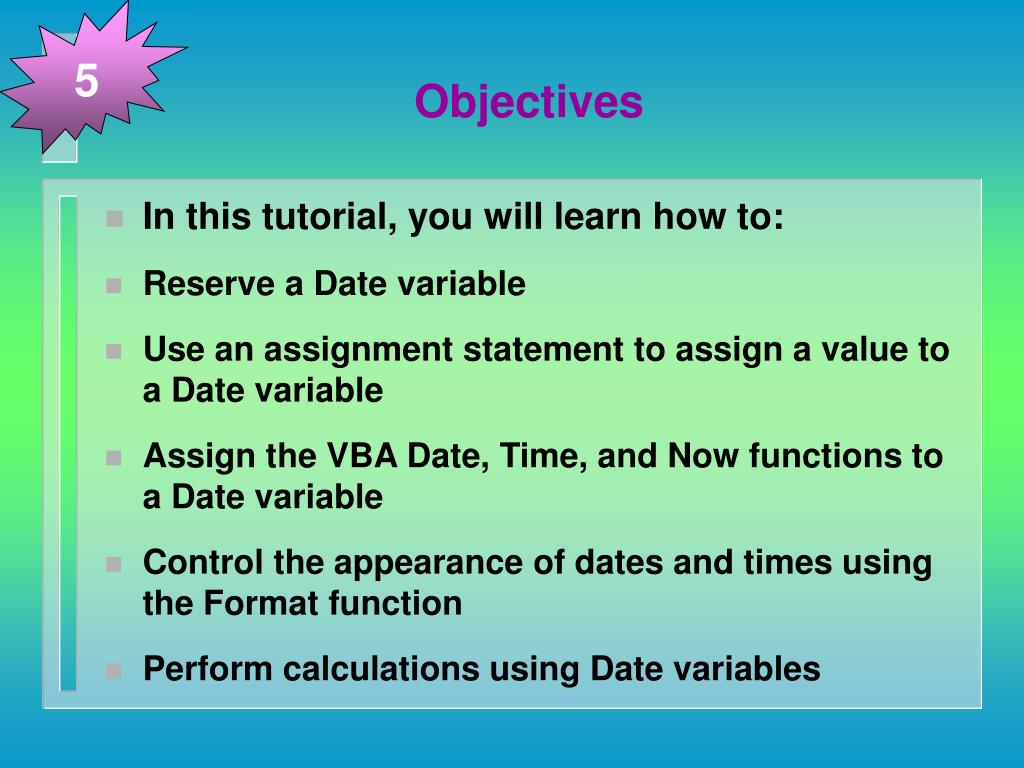 5

Objectives

- In this tutorial, you will learn how to:
- Reserve a Date variable
- Use an assignment statement to assign a value to a Date variable
- Assign the VBA Date, Time, and Now functions to a Date variable
- Control the appearance of dates and times using the Format function
- Perform calculations using Date variables